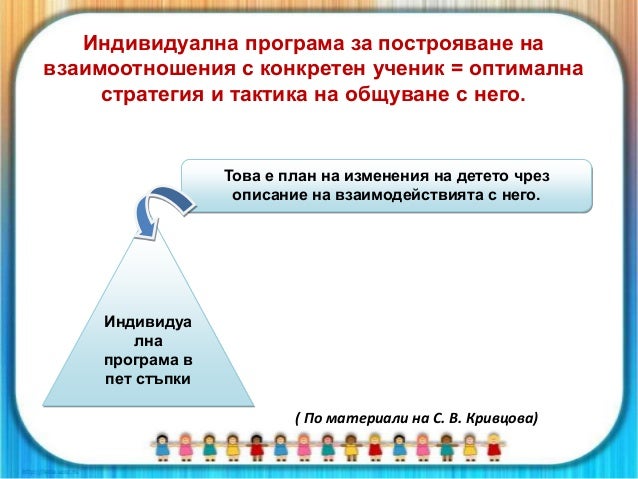 Индивидуална програма за построяване на взаимоотношения с конкретен ученик = оптимална стратегия и тактика на общуване с него.

Това е план на изменения на детето чрез описание на взаимодействията с него.

Индивидуа лна програма в пет стъпки

( По материали на С. В. Кривцова)